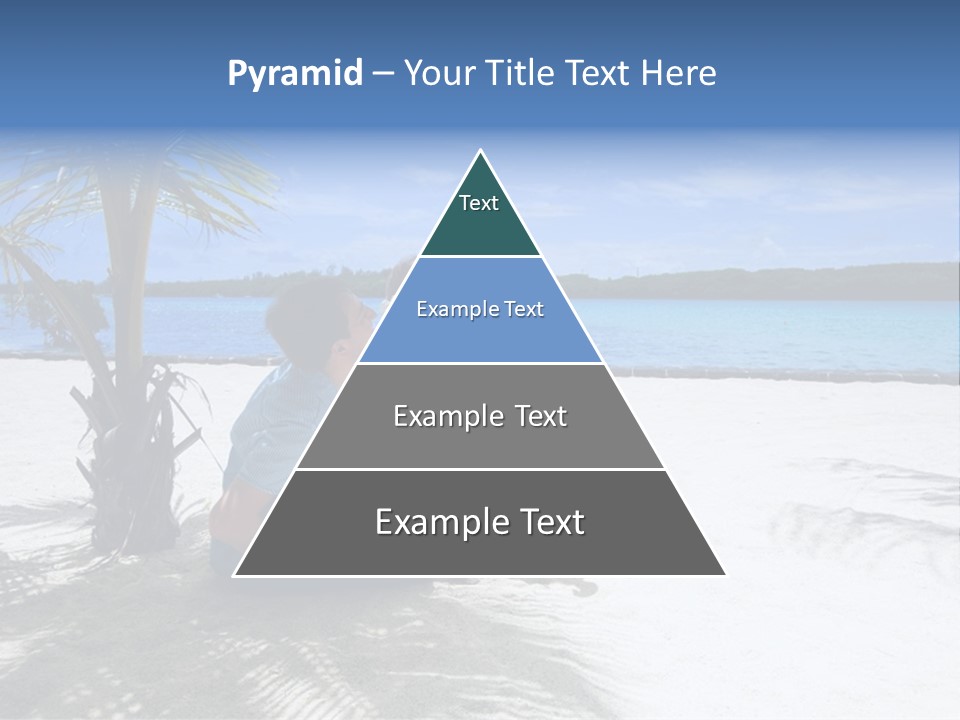 Pyramid – Your Title Text Here

Text

Example Text

Example Text

Example Text